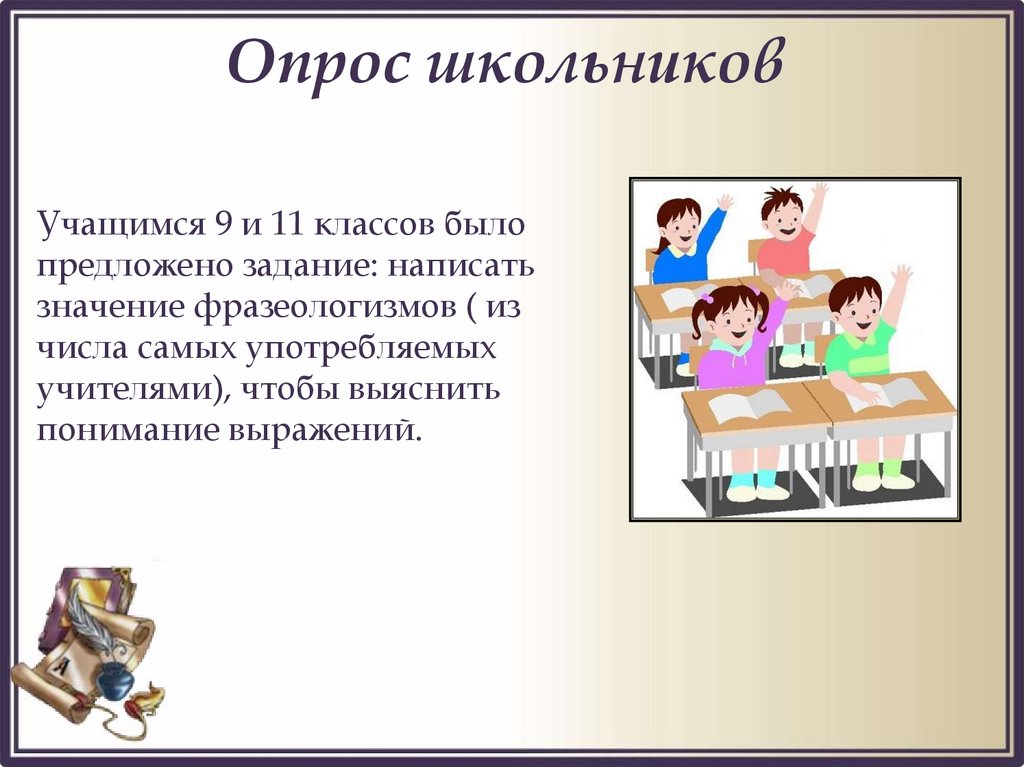 Опрос школьников

Учащимся 9 и 11 классов было предложено задание: написать значение фразеологизмов ( из числа самых употребляемых учителями), чтобы выяснить понимание выражений.